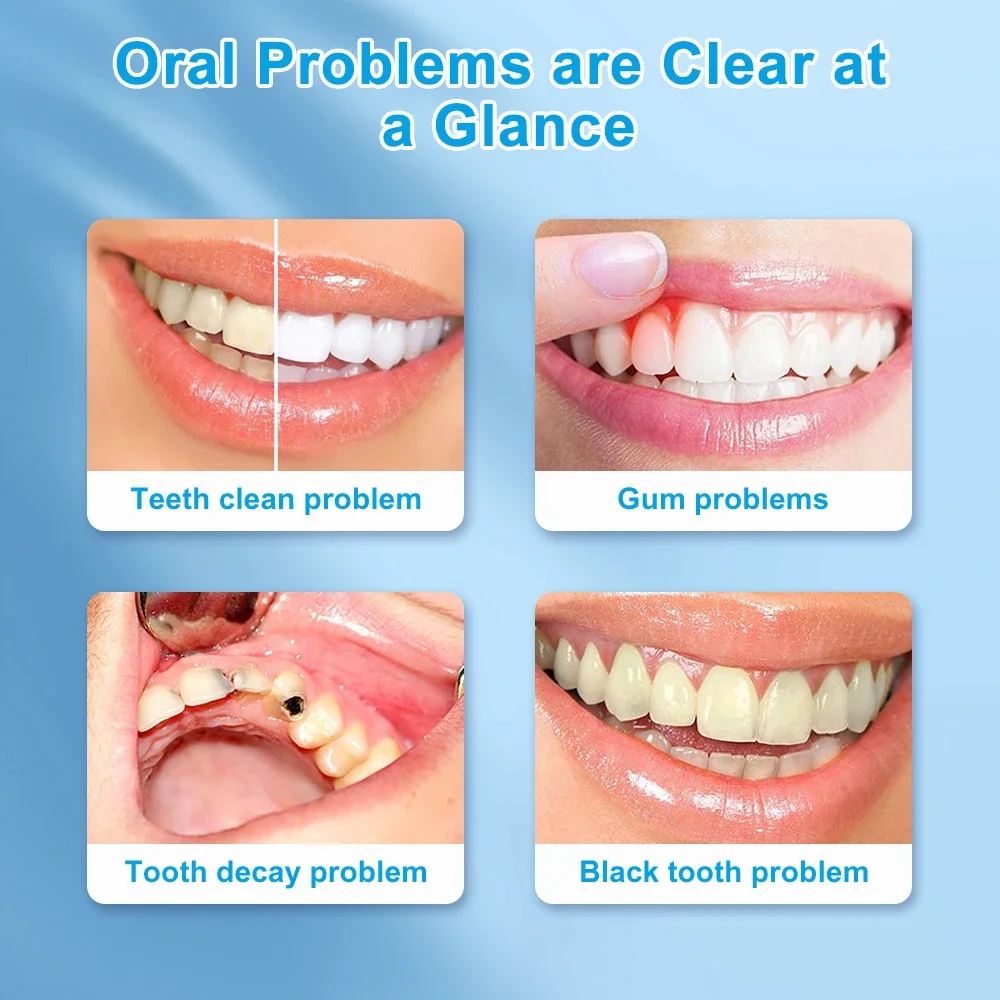 Oral Problems are Clear at a Glance

Teeth clean problem

Gum problems

Tooth decay problem

Black tooth problem